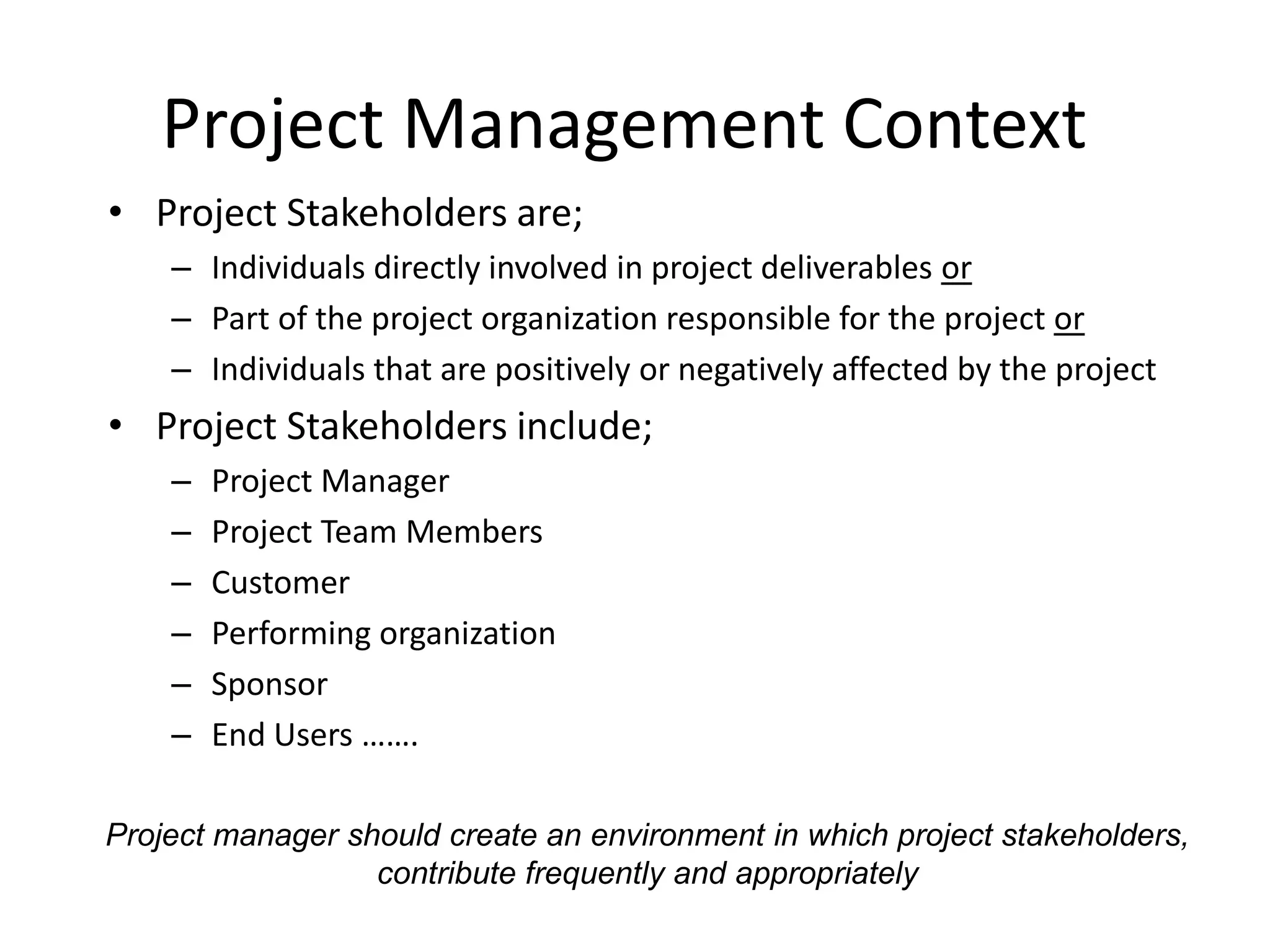 Project Management Context

• Project Stakeholders are;
  – Individuals directly involved in project deliverables or
  – Part of the project organization responsible for the project or
  – Individuals that are positively or negatively affected by the project
• Project Stakeholders include;
  – Project Manager
  – Project Team Members
  – Customer
  – Performing organization
  – Sponsor
  – End Users …….

Project manager should create an environment in which project stakeholders, contribute frequently and appropriately